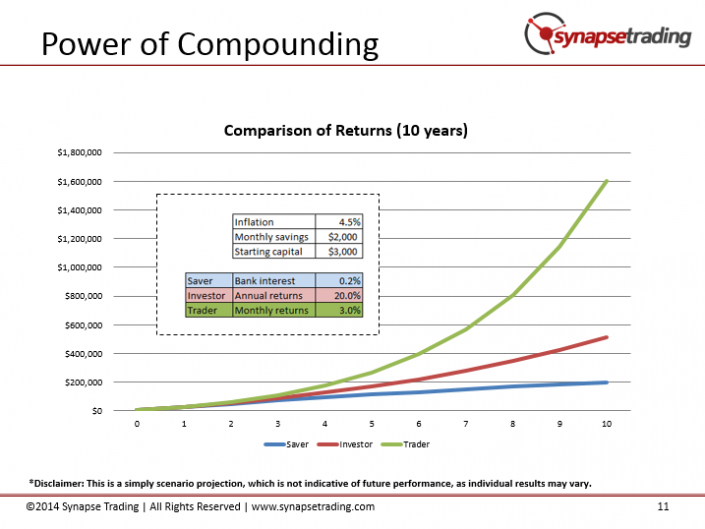 Power of Compounding

synapsetrading

Comparison of Returns (10 years)

$1,800,000
$1,600,000
$1,400,000
$1,200,000
$1,000,000
$800,000
$600,000
$400,000
$200,000
$0

| Inflation | 4.5% |
|---|---|
| Monthly savings | $2,000 |
| Starting capital | $3,000 |

| Saver | Bank interest | 0.2% |
|---|---|---|
| Investor | Annual returns | 20.0% |
| Trader | Monthly returns | 3.0% |

0 1 2 3 4 5 6 7 8 9 10

Saver Investor Trader

*Disclaimer: This is a simply scenario projection, which is not indicative of future performance, as individual results may vary.

©2014 Synapse Trading | All Rights Reserved | www.synapsetrading.com

11